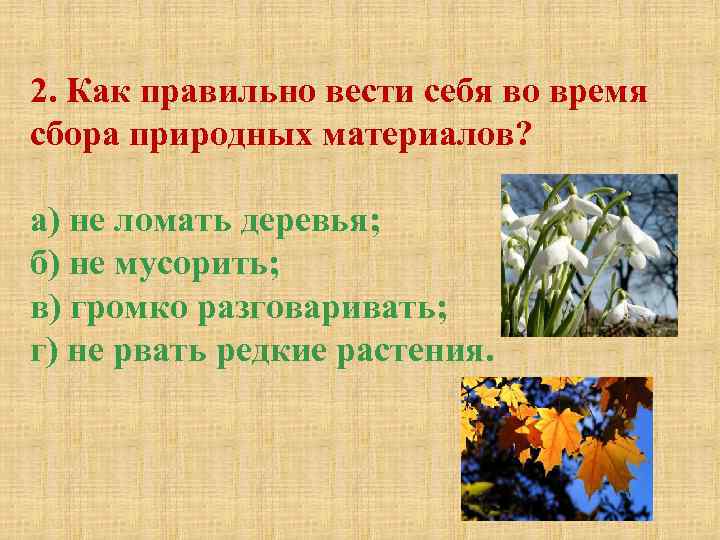 2. Как правильно вести себя во время сбора природных материалов?

а) не ломать деревья;
б) не мусорить;
в) громко разговаривать;
г) не рвать редкие растения.